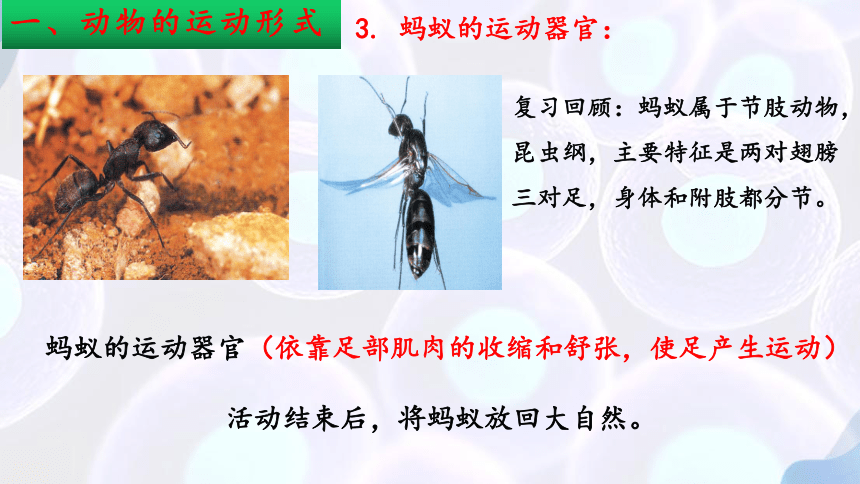 一、动物的运动形式

3. 蚂蚁的运动器官：

复习回顾：蚂蚁属于节肢动物，昆虫纲，主要特征是两对翅膀三对足，身体和附肢都分节。

蚂蚁的运动器官（依靠足部肌肉的收缩和舒张，使足产生运动）

活动结束后，将蚂蚁放回大自然。